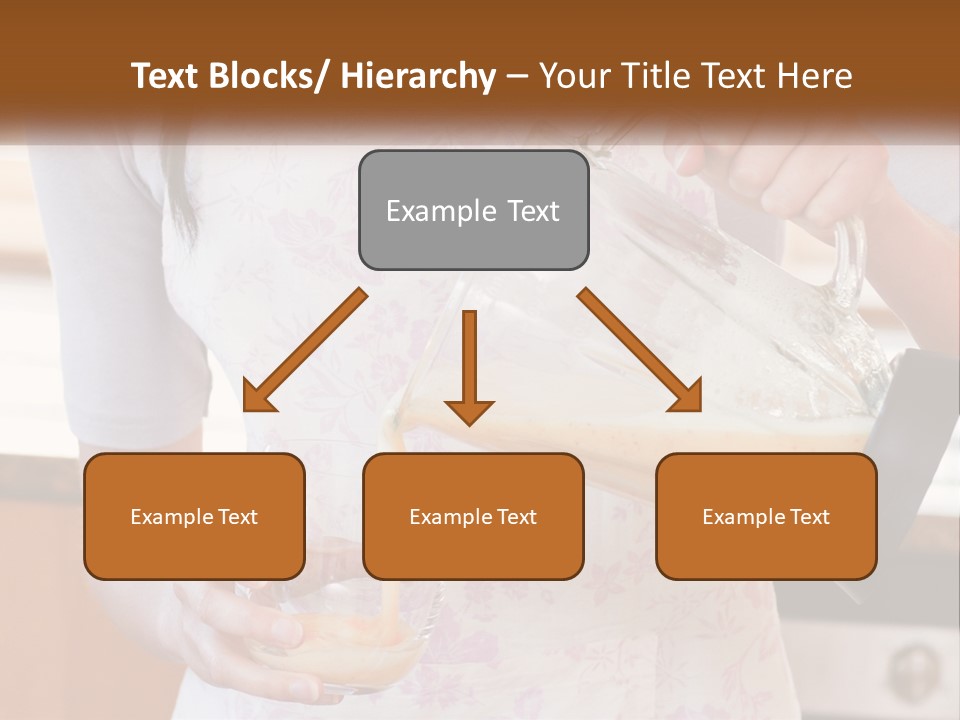 Text Blocks/ Hierarchy – Your Title Text Here

Example Text

Example Text

Example Text

Example Text